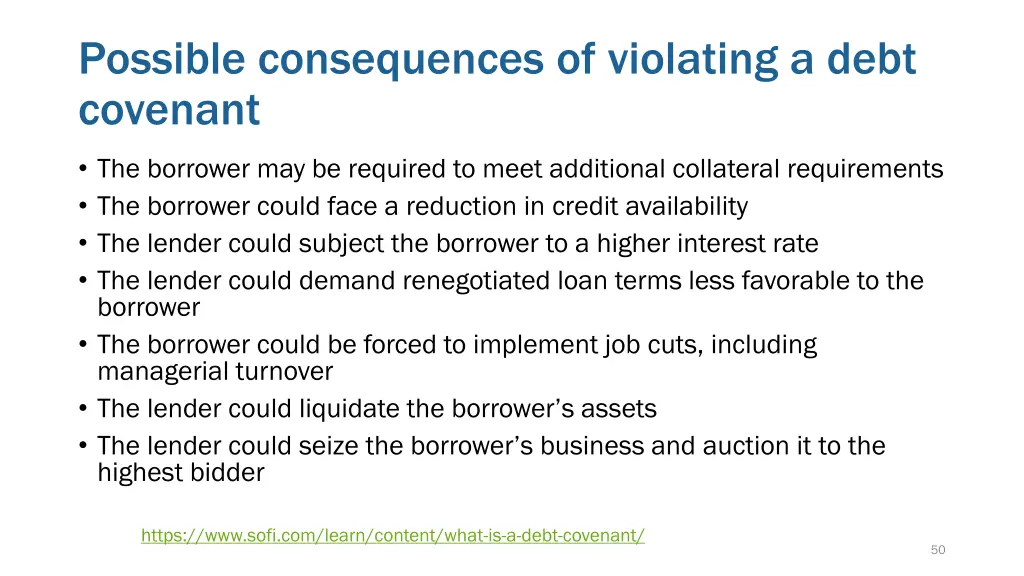 Possible consequences of violating a debt covenant

• The borrower may be required to meet additional collateral requirements
• The borrower could face a reduction in credit availability
• The lender could subject the borrower to a higher interest rate
• The lender could demand renegotiated loan terms less favorable to the borrower
• The borrower could be forced to implement job cuts, including managerial turnover
• The lender could liquidate the borrower's assets
• The lender could seize the borrower's business and auction it to the highest bidder

https://www.sofi.com/learn/content/what-is-a-debt-covenant/

50